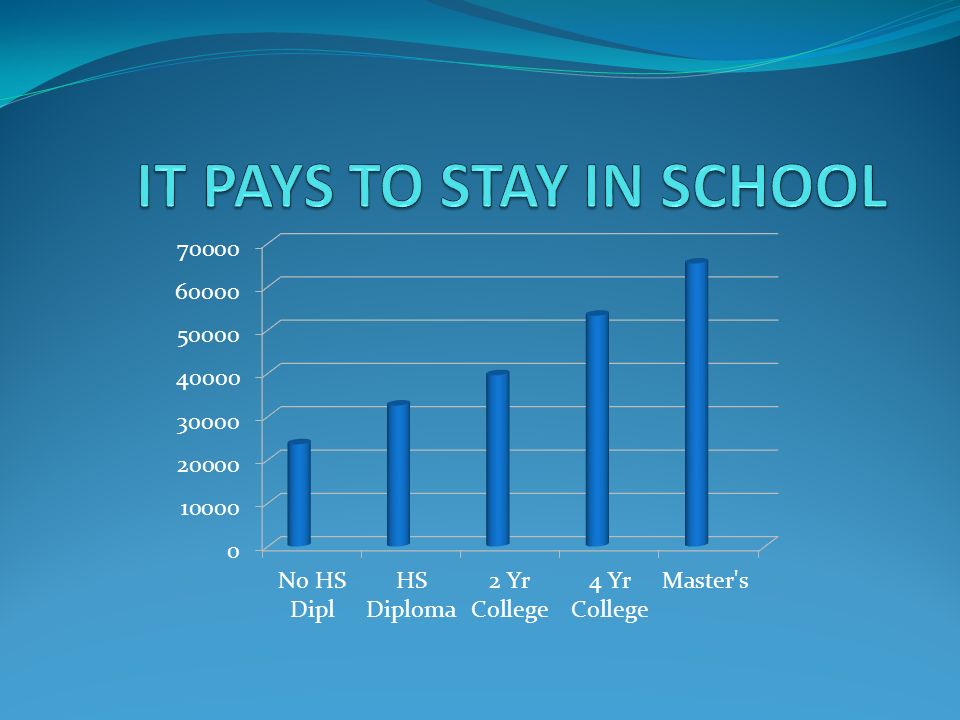 IT PAYS TO STAY IN SCHOOL

70000
60000
50000
40000
30000
20000
10000
0

No HS Dipl
HS Diploma
2 Yr College
4 Yr College
Master's